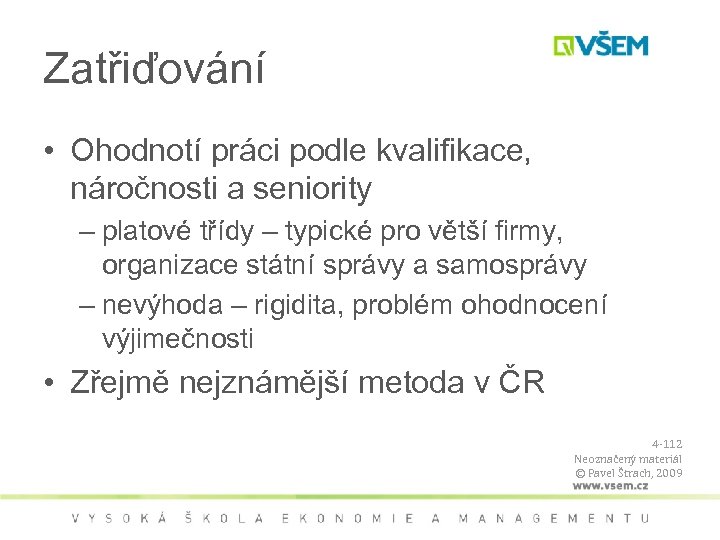 VŠEM

Zatřiďování

• Ohodnotí práci podle kvalifikace, náročnosti a seniority
– platové třídy – typické pro větší firmy, organizace státní správy a samosprávy
– nevýhoda – rigidita, problém ohodnocení výjimečnosti
• Zřejmě nejznámější metoda v ČR

4-112
Neoznačený materiál
© Pavel Štrach, 2009
www.vsem.cz

VYSOKÁ ŠKOLA EKONOMIE A MANAGEMENTU